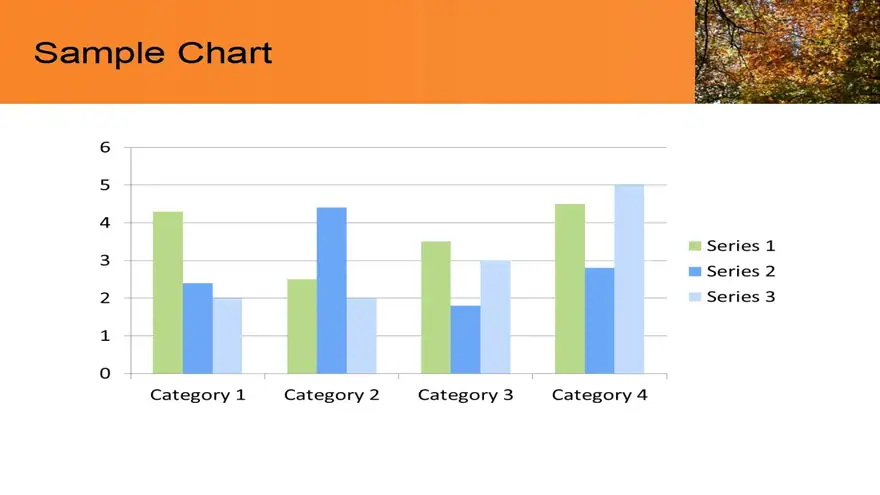 Sample Chart

6
5
4
3
2
1
0

Category 1
Category 2
Category 3
Category 4

Series 1
Series 2
Series 3